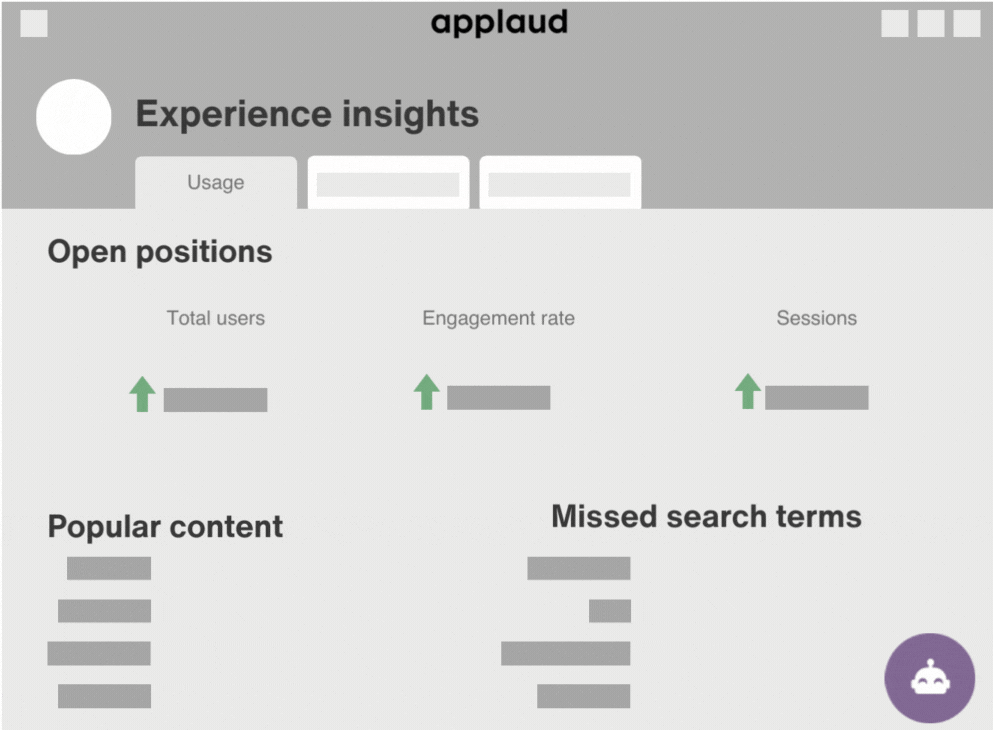 applaud

Experience insights

Usage

Open positions

Total users

Engagement rate

Sessions

Popular content

Missed search terms